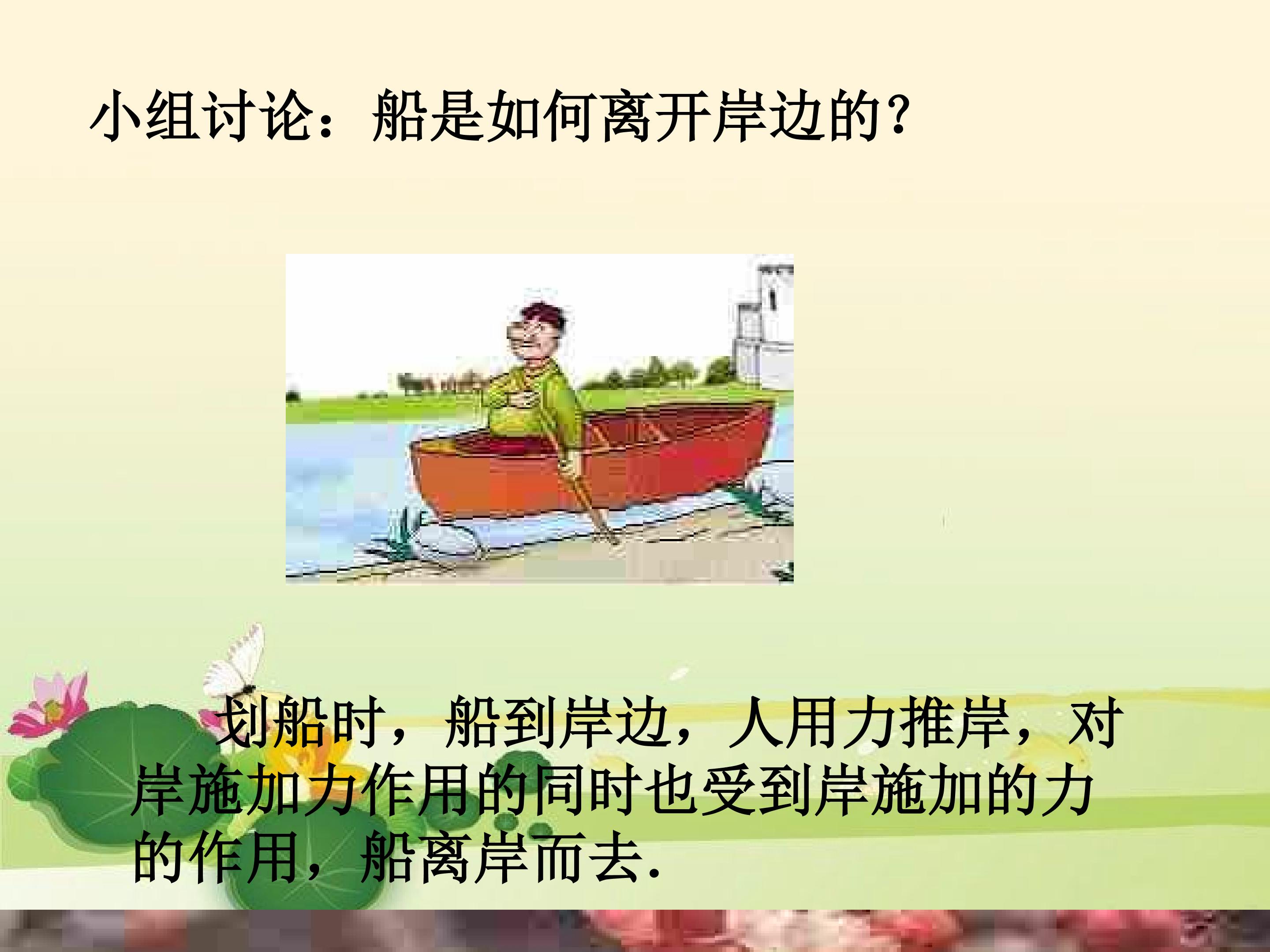 小组讨论：船是如何离开岸边的?

划船时，船到岸边，人用力推岸，对岸施加力作用的同时也受到岸施加的力的作用，船离岸而去.